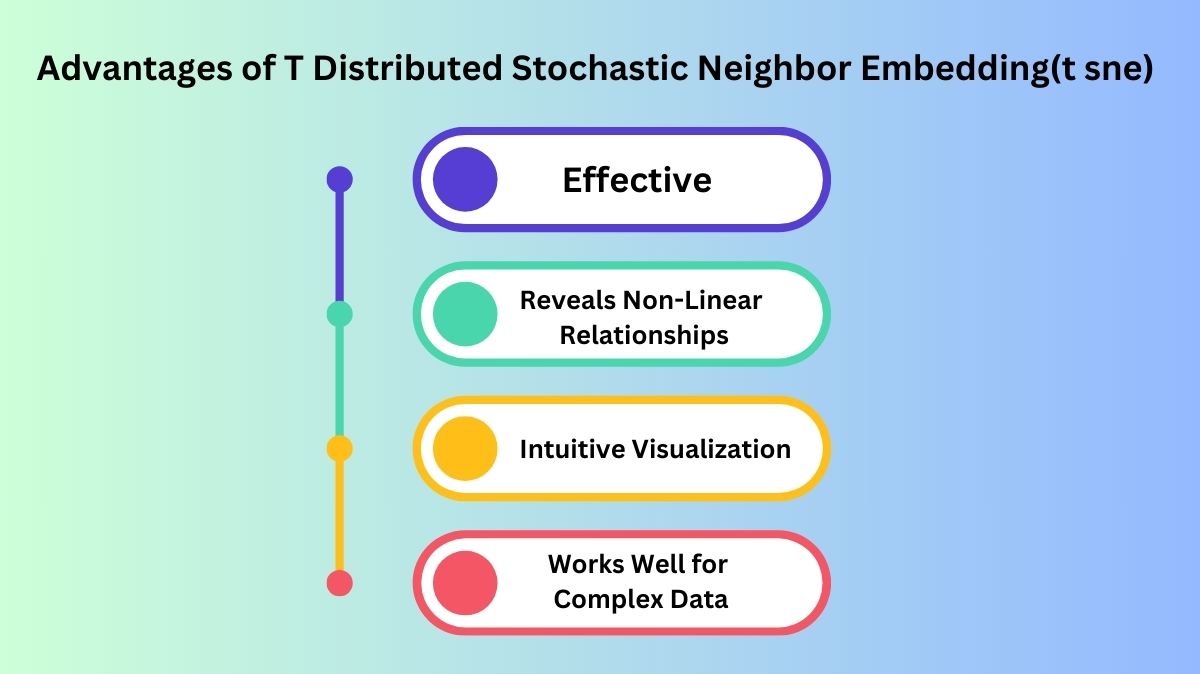 Advantages of T Distributed Stochastic Neighbor Embedding(t sne)

Effective

Reveals Non-Linear Relationships

Intuitive Visualization

Works Well for Complex Data